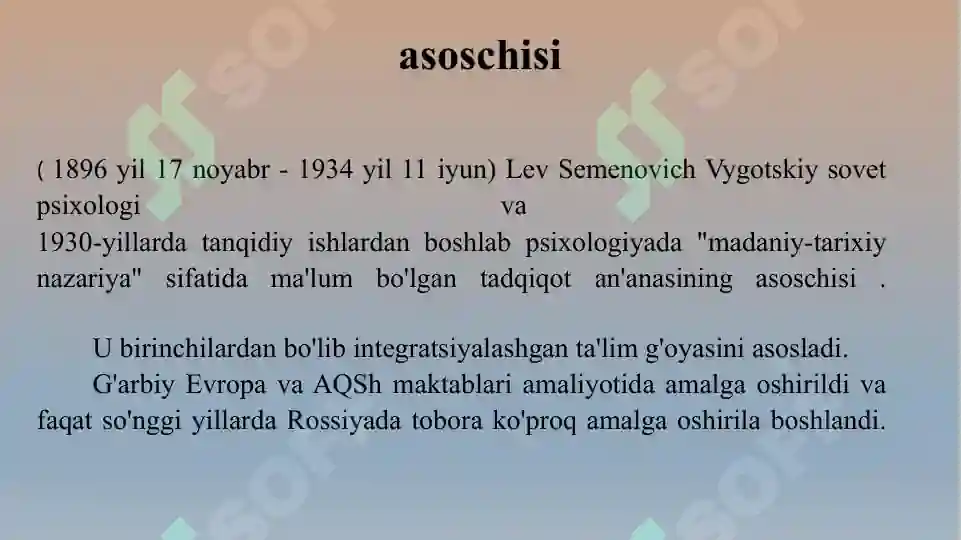 asoschisi

( 1896 yil 17 noyabr - 1934 yil 11 iyun) Lev Semenovich Vygotskiy sovet psixologi va 1930-yillarda tanqidiy ishlardan boshlab psixologiyada "madaniy-tarixiy nazariya" sifatida ma'lum bo'lgan tadqiqot an'anasining asoschisi .

U birinchilardan bo'lib integratsiyalashgan ta'lim g'oyasini asosladi.

G'arbiy Evropa va AQSh maktablari amaliyotida amalga oshirildi va faqat so'nggi yillarda Rossiyada tobora ko'proq amalga oshirila boshlandi.